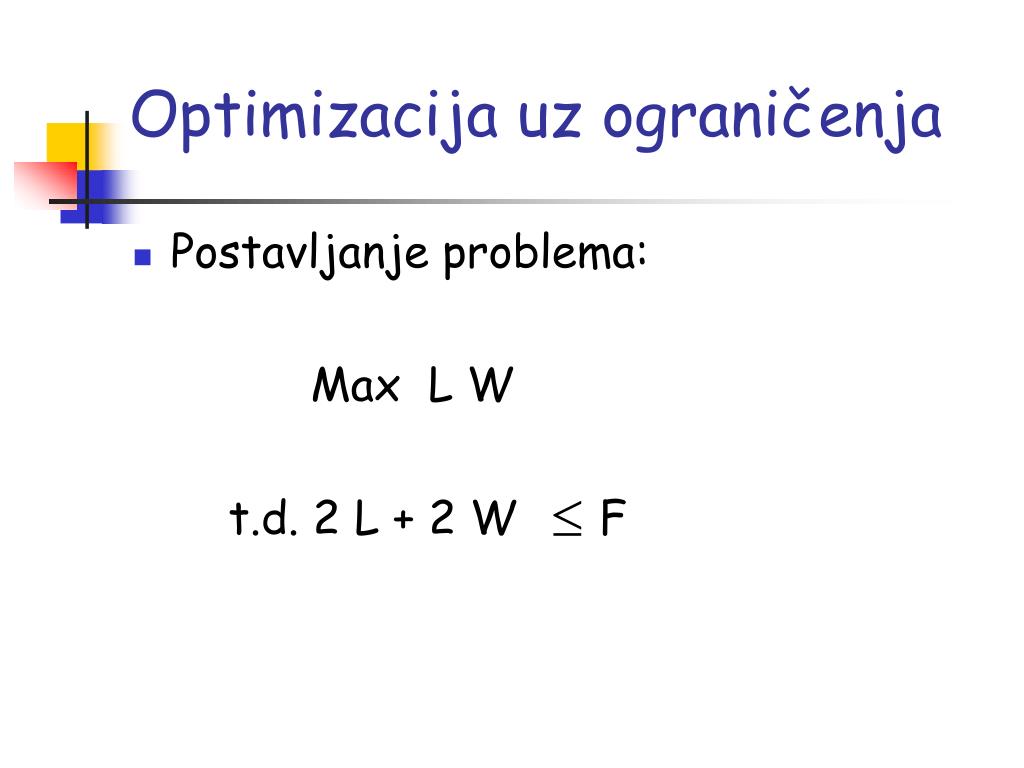 Optimizacija uz ograničenja

Postavljanje problema:

Max L W

t.d. 2 L + 2 W $\leq$ F